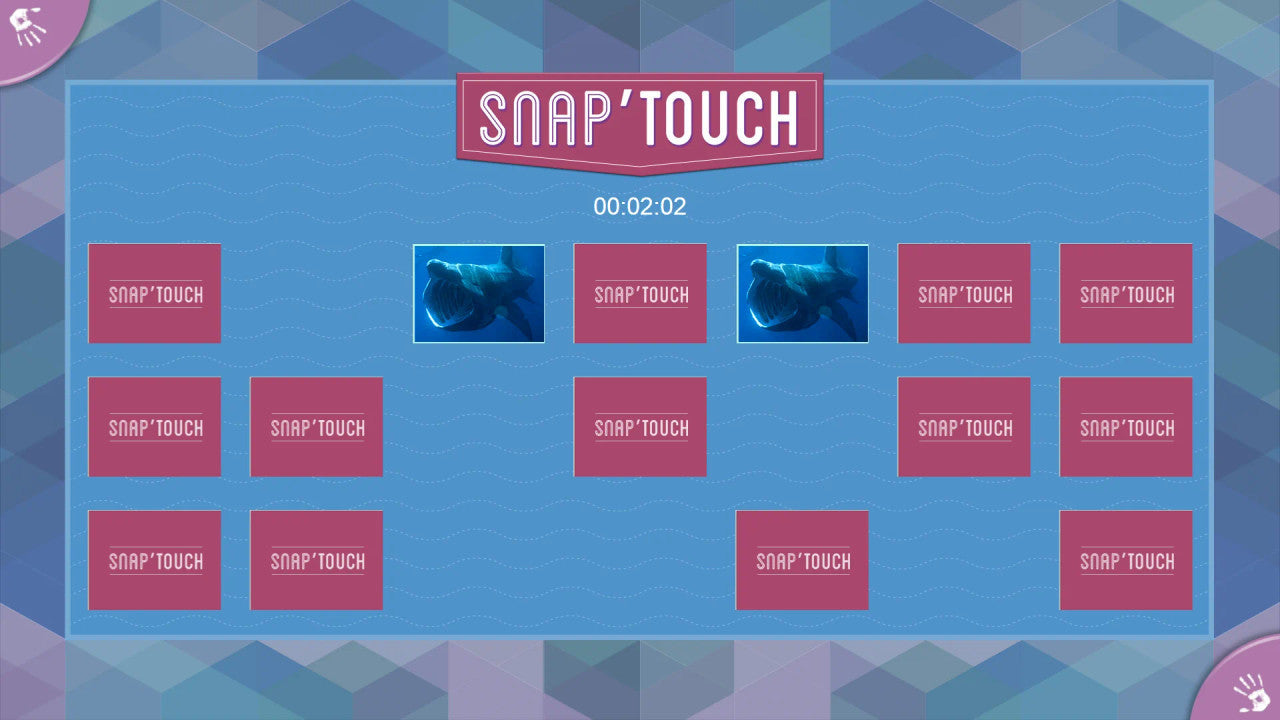 SNAP'TOUCH

00:02:02

SNAP'TOUCH

SNAP'TOUCH

SNAP'TOUCH

SNAP'TOUCH

SNAP'TOUCH

SNAP'TOUCH

SNAP'TOUCH

SNAP'TOUCH

SNAP'TOUCH

SNAP'TOUCH

SNAP'TOUCH

SNAP'TOUCH

SNAP'TOUCH